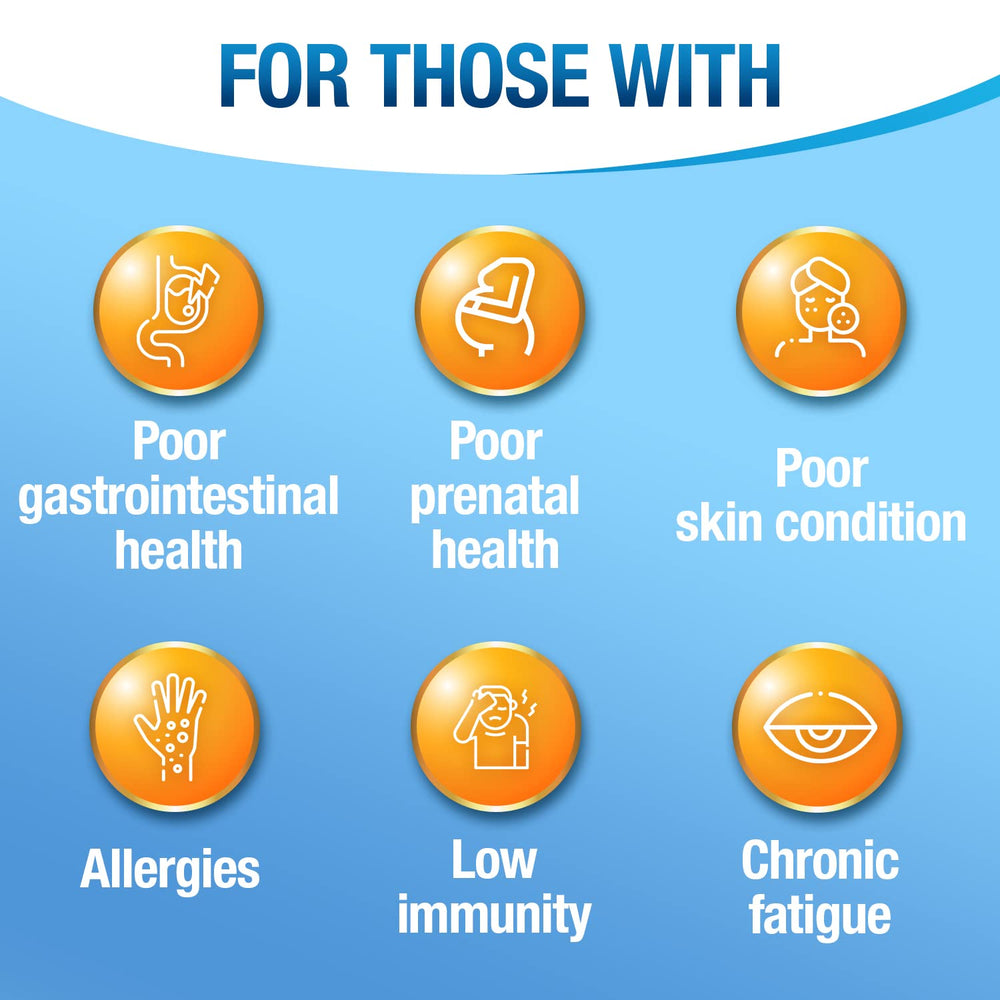 FOR THOSE WITH

Poor gastrointestinal health

Poor prenatal health

Poor skin condition

Allergies

Low immunity

Chronic fatigue